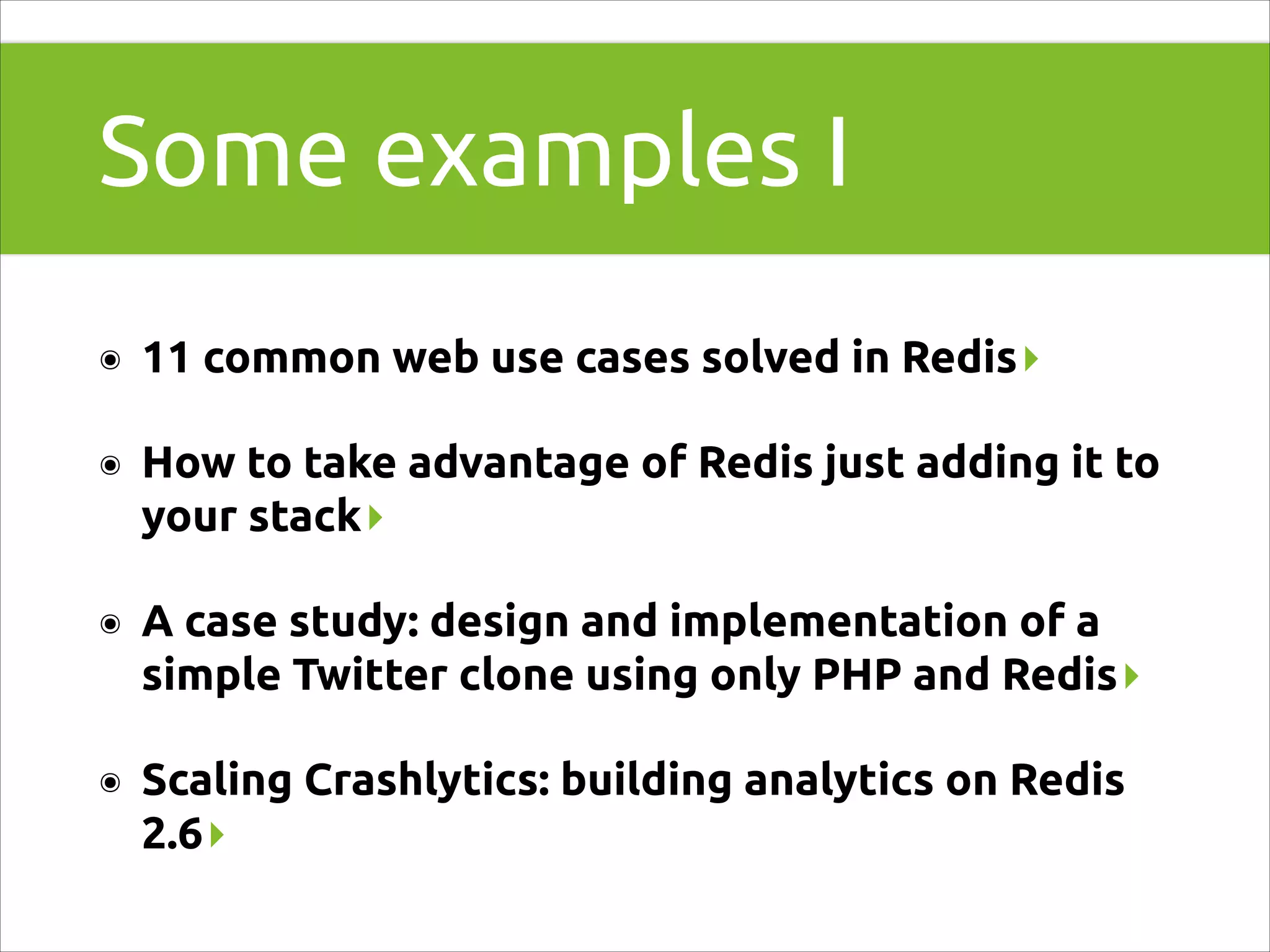 Some examples I

- 11 common web use cases solved in Redis
- How to take advantage of Redis just adding it to your stack
- A case study: design and implementation of a simple Twitter clone using only PHP and Redis
- Scaling Crashlytics: building analytics on Redis 2.6